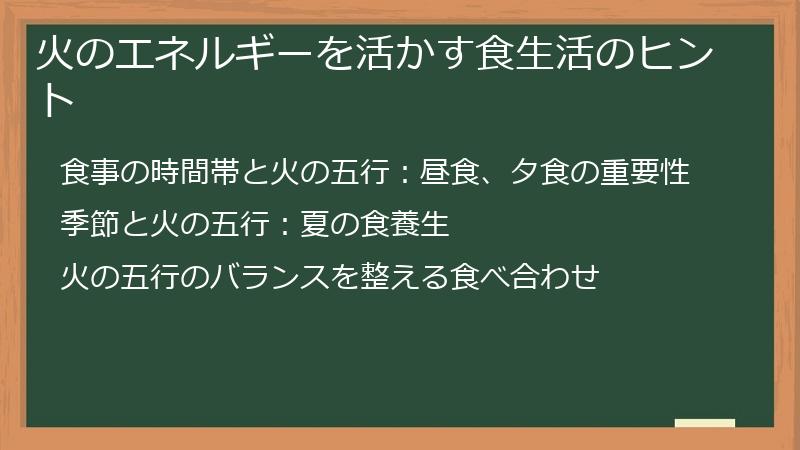 火のエネルギーを活かす食生活のヒント

食事の時間帯と火の五行：昼食、夕食の重要性

季節と火の五行：夏の食養生

火の五行のバランスを整える食べ合わせ